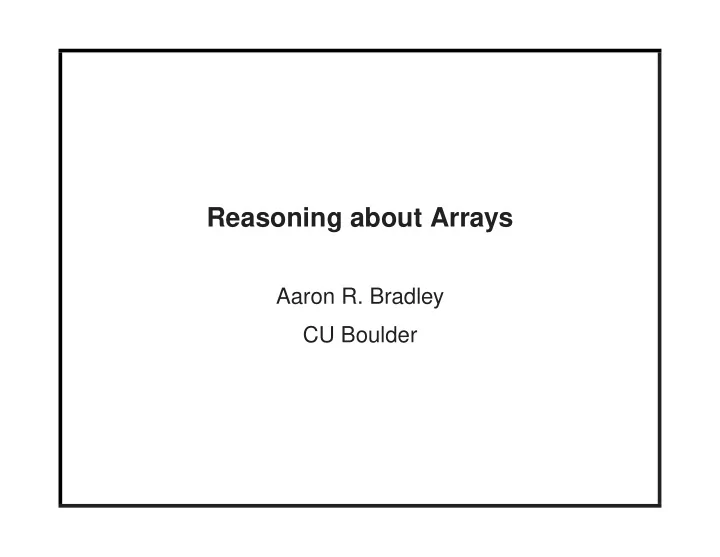 Reasoning about Arrays

Aaron R. Bradley

CU Boulder